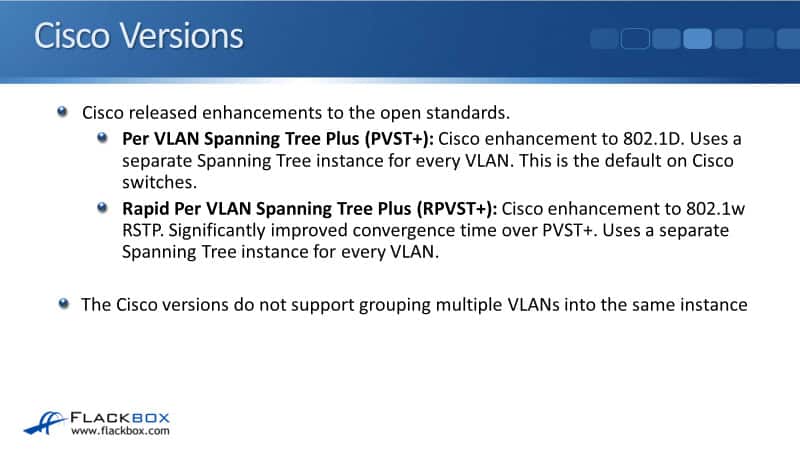 Cisco Versions

Cisco released enhancements to the open standards.

Per VLAN Spanning Tree Plus (PVST+): Cisco enhancement to 802.1D. Uses a separate Spanning Tree instance for every VLAN. This is the default on Cisco switches.

Rapid Per VLAN Spanning Tree Plus (RPVST+): Cisco enhancement to 802.1w RSTP. Significantly improved convergence time over PVST+. Uses a separate Spanning Tree instance for every VLAN.

The Cisco versions do not support grouping multiple VLANs into the same instance

FLACKBOX
www.flackbox.com